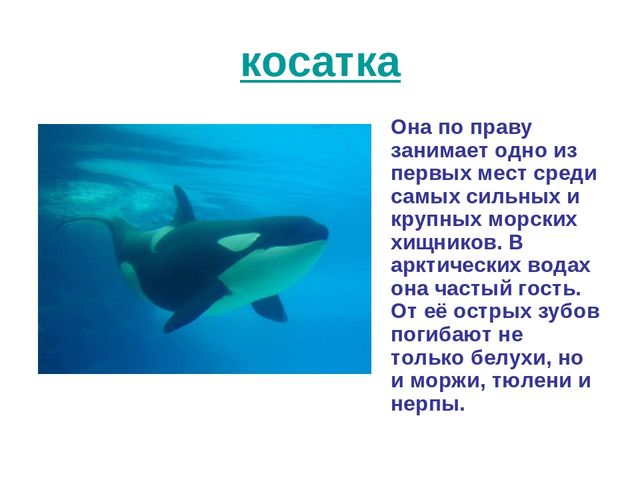 косатка

Она по праву занимает одно из первых мест среди самых сильных и крупных морских хищников. В арктических водах она частый гость. От её острых зубов погибают не только белухи, но и моржи, тюлени и нерпы.